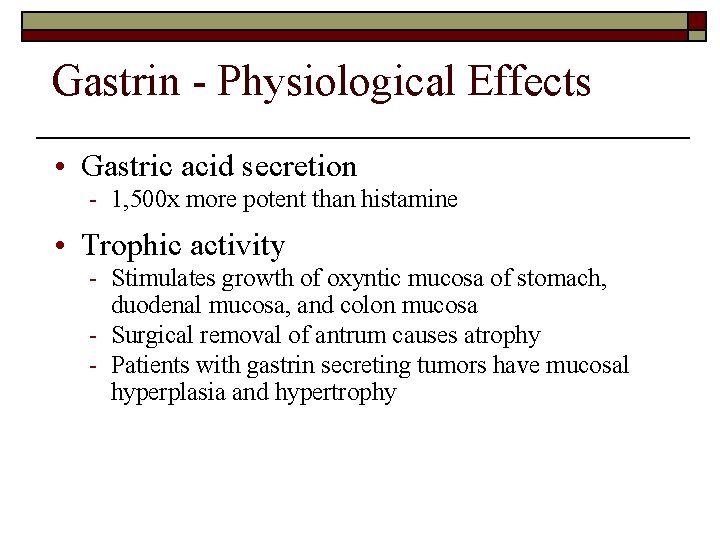 Gastrin - Physiological Effects

• Gastric acid secretion
- 1,500x more potent than histamine

• Trophic activity
- Stimulates growth of oxyntic mucosa of stomach, duodenal mucosa, and colon mucosa
- Surgical removal of antrum causes atrophy
- Patients with gastrin secreting tumors have mucosal hyperplasia and hypertrophy